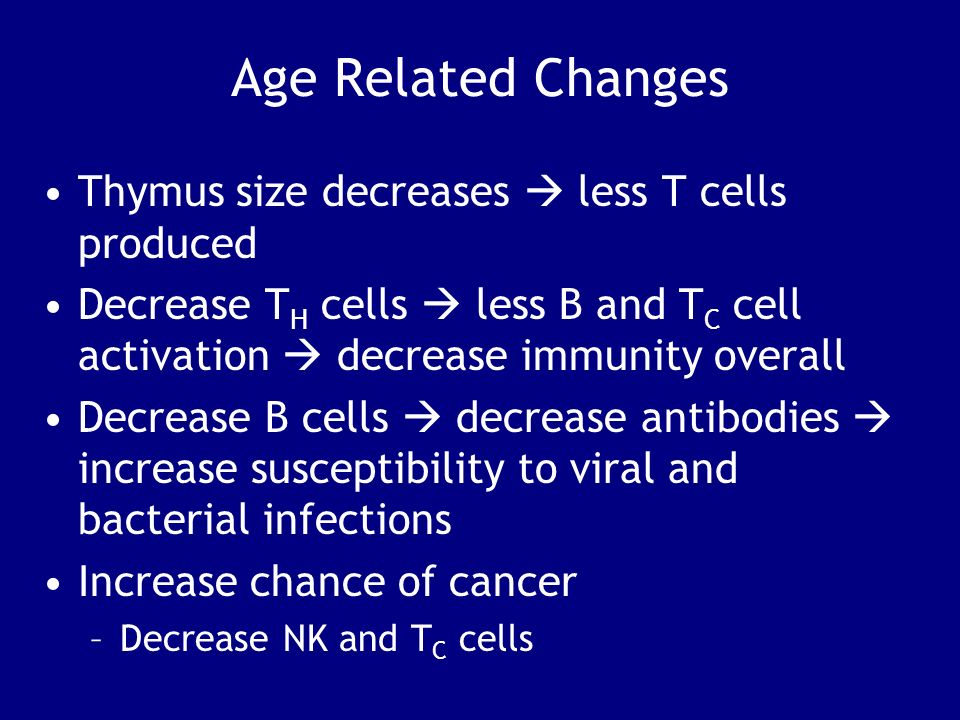 Age Related Changes

• Thymus size decreases → less T cells produced

• Decrease $T_H$ cells → less B and $T_C$ cell activation → decrease immunity overall

• Decrease B cells → decrease antibodies → increase susceptibility to viral and bacterial infections

• Increase chance of cancer

– Decrease NK and $T_C$ cells